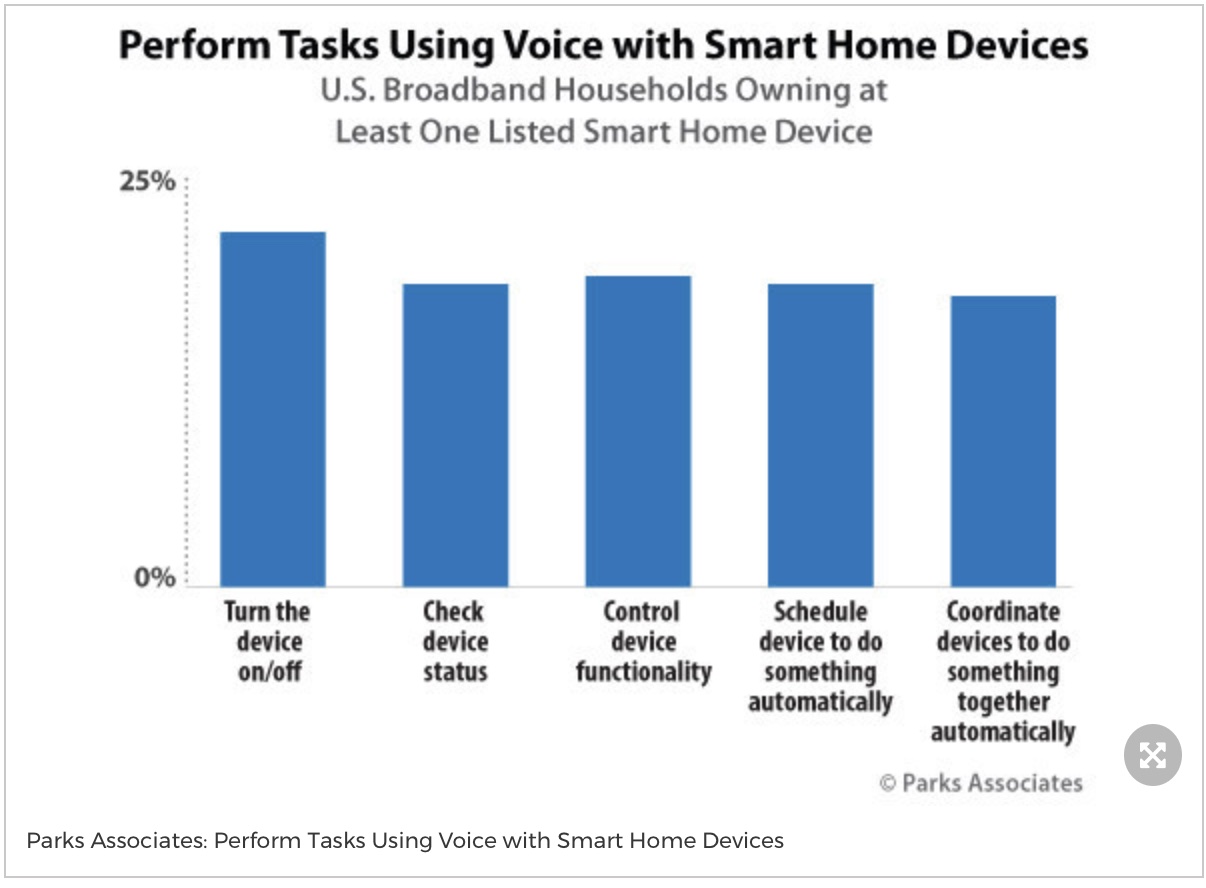 Perform Tasks Using Voice with Smart Home Devices

U.S. Broadband Households Owning at Least One Listed Smart Home Device

25%

0%

Turn the device on/off

Check device status

Control device functionality

Schedule device to do something automatically

Coordinate devices to do something together automatically

© Parks Associates

Parks Associates: Perform Tasks Using Voice with Smart Home Devices